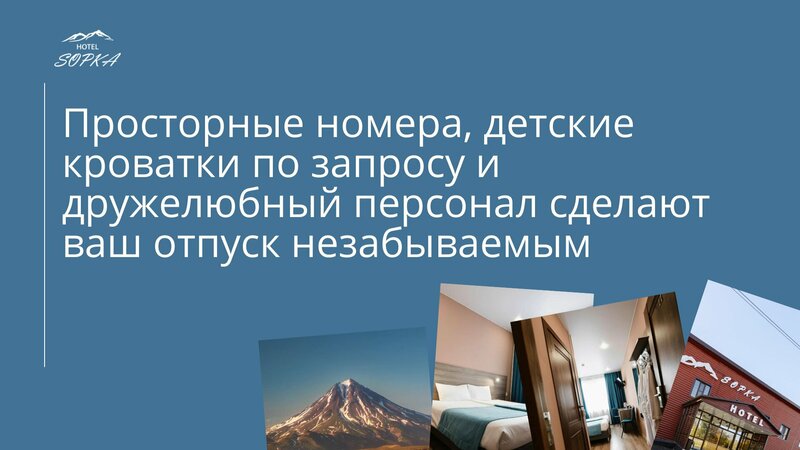 HOTEL
SOPKA

Просторные номера, детские кроватки по запросу и дружелюбный персонал сделают ваш отпуск незабываемым

SOPKA
HOTEL